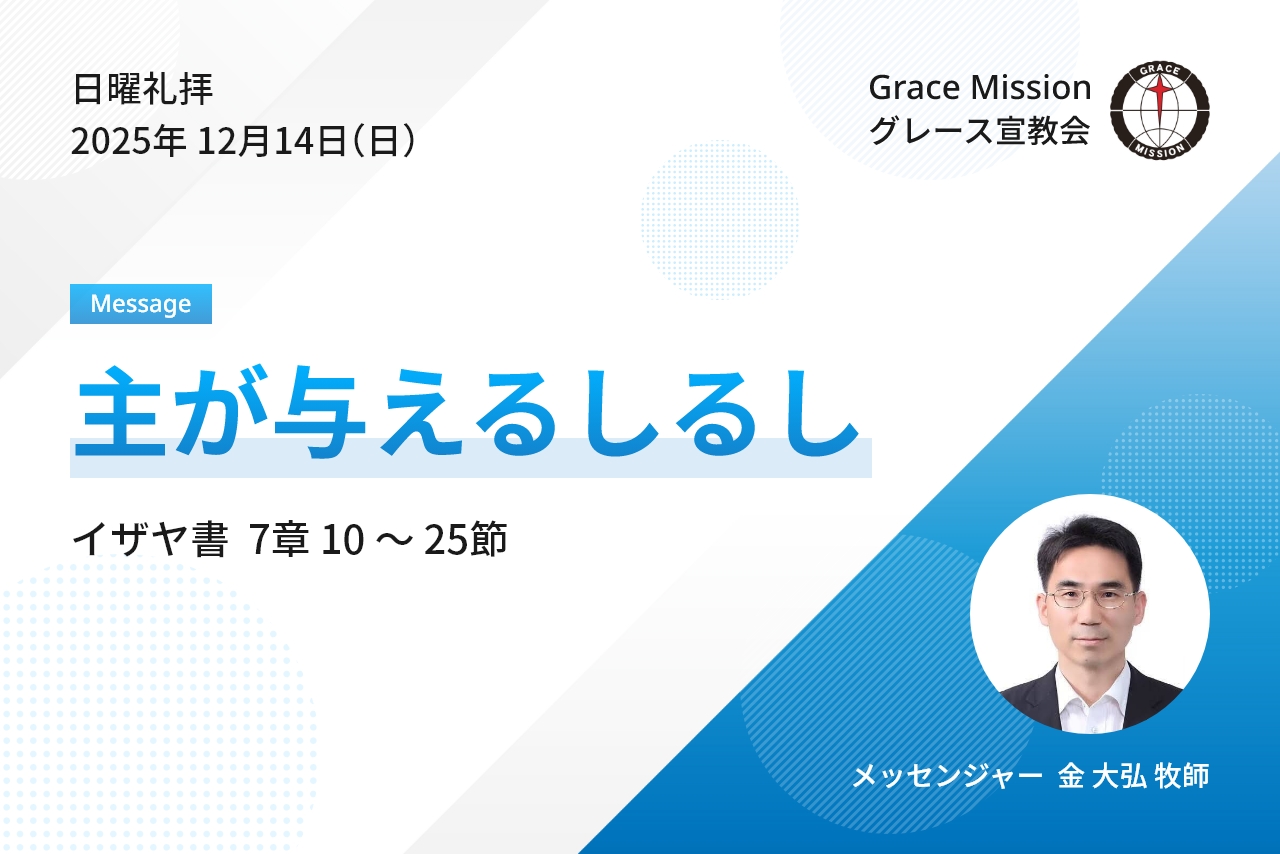 日曜礼拝
2025年 12月14日（日）

Grace Mission
グレース宣教会

GRACE
MISSION

Message

主が与えるしるし

イザヤ書 7章 10 ～ 25節

メッセンジャー 金 大弘 牧師